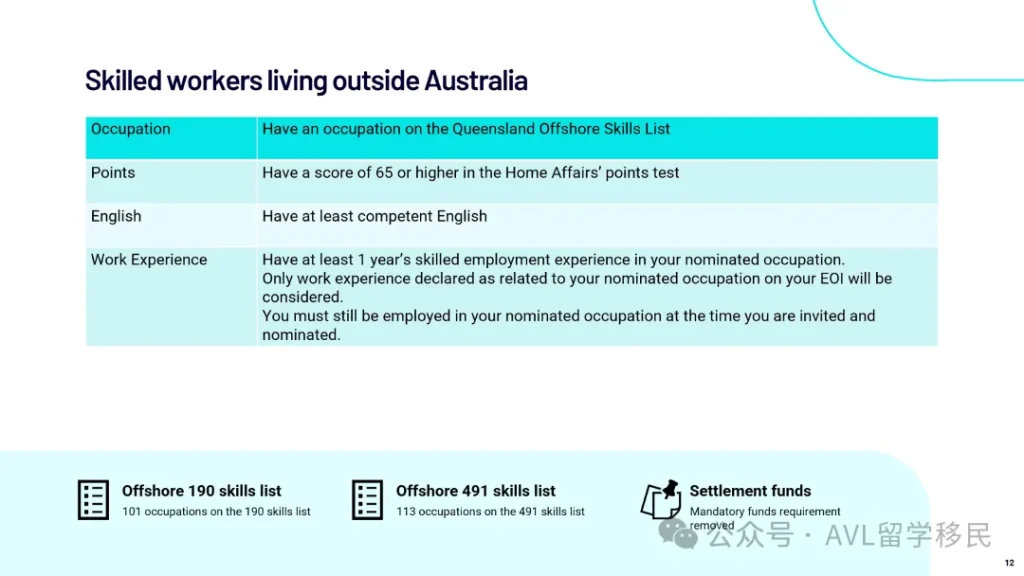 Skilled workers living outside Australia

| Occupation | Have an occupation on the Queensland Offshore Skills List |
|---|---|
| Points | Have a score of 65 or higher in the Home Affairs' points test |
| English | Have at least competent English |
| Work Experience | Have at least 1 year's skilled employment experience in your nominated occupation. Only work experience declared as related to your nominated occupation on your EOI will be considered. You must still be employed in your nominated occupation at the time you are invited and nominated. |

Offshore 190 skills list
101 occupations on the 190 skills list

Offshore 491 skills list
113 occupations on the 491 skills list

Settlement funds
Mandatory funds requirement removed

公众号 · AVL留学移民

12